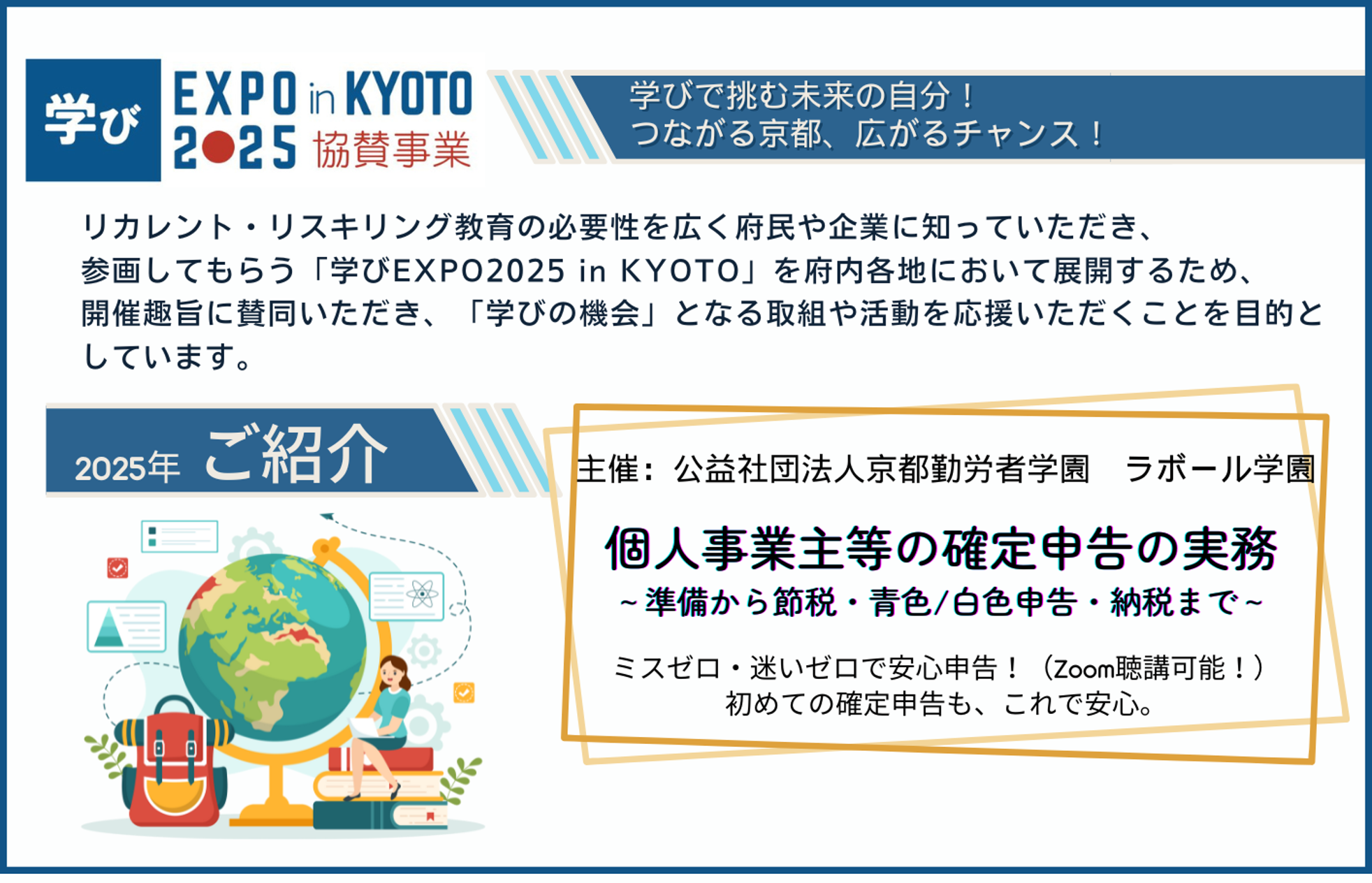 学び EXPO in KYOTO 2025 協賛事業

学びで挑む未来の自分！
つながる京都、広がるチャンス！

リカレント・リスキリング教育の必要性を広く府民や企業に知っていただき、参画してもらう「学びEXPO2025 in KYOTO」を府内各地において展開するため、開催趣旨に賛同いただき、「学びの機会」となる取組や活動を応援いただくことを目的としています。

2025年 ご紹介

主催：公益社団法人京都勤労者学園　ラボール学園

個人事業主等の確定申告の実務
～準備から節税・青色/白色申告・納税まで～

ミスゼロ・迷いゼロで安心申告！（Zoom聴講可能！）
初めての確定申告も、これで安心。